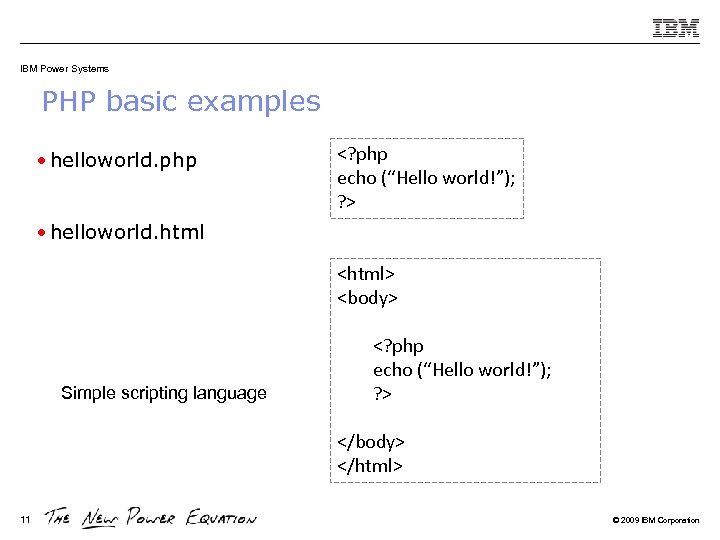 IBM

IBM Power Systems

PHP basic examples

• helloworld.php

<?php
echo (“Hello world!”);
?>

• helloworld.html

<html>
<body>

<?php
echo (“Hello world!”);
?>

</body>
</html>

Simple scripting language

11 THE NEW POWER EQUATION

© 2009 IBM Corporation